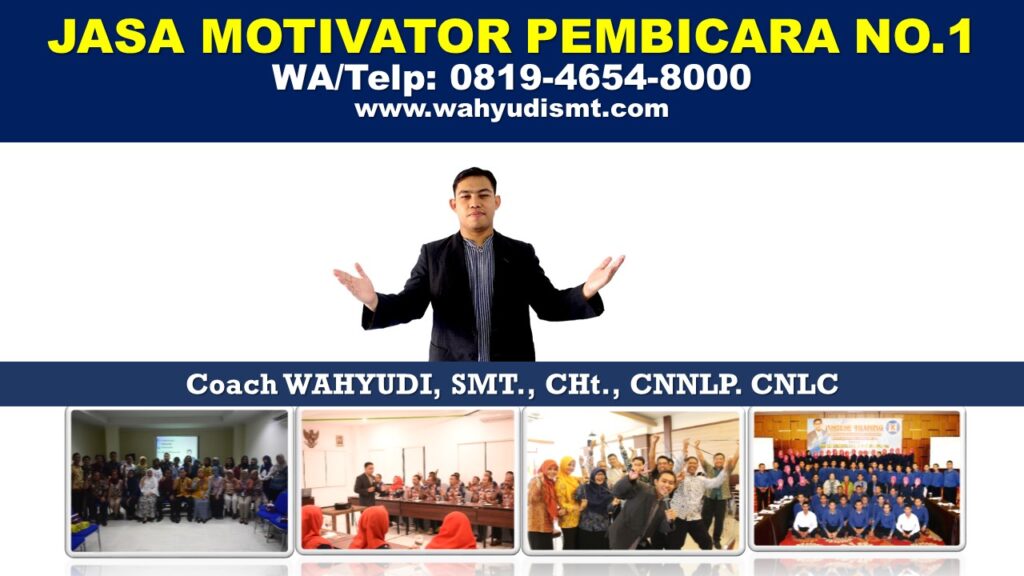 JASA MOTIVATOR PEMBICARA NO.1
WA/Telp: 0819-4654-8000
www.wahyudismt.com

Coach WAHYUDI, SMT., CHt., CNNLP. CNLC